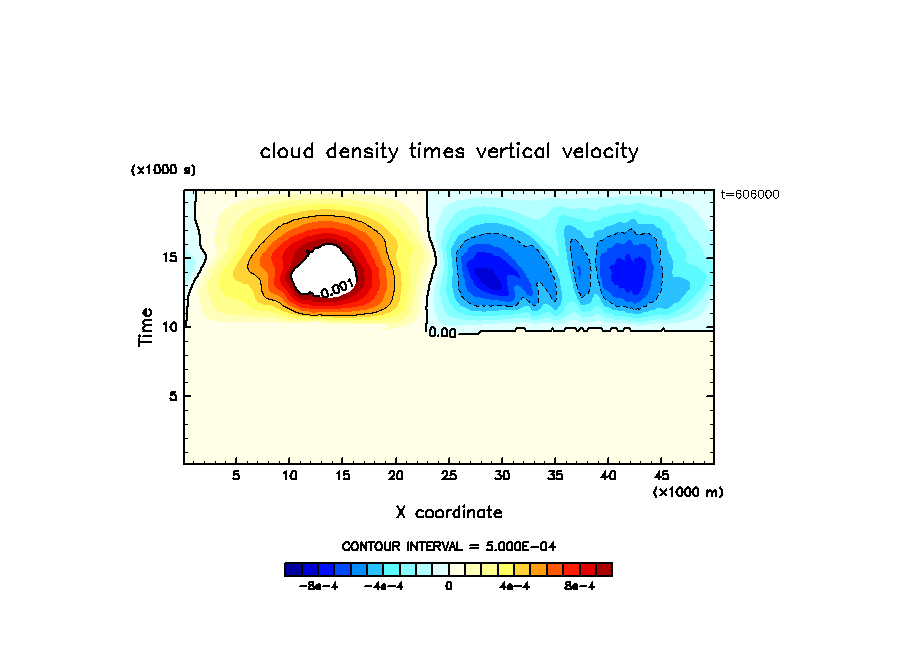 cloud density times vertical velocity

(x1000 s)

t=606000

Time

15

10

5

0.001

0.00

5 10 15 20 25 30 35 40 45

(x1000 m)

X coordinate

CONTOUR INTERVAL = 5.000E-04

-8e-4 -4e-4 0 4e-4 8e-4